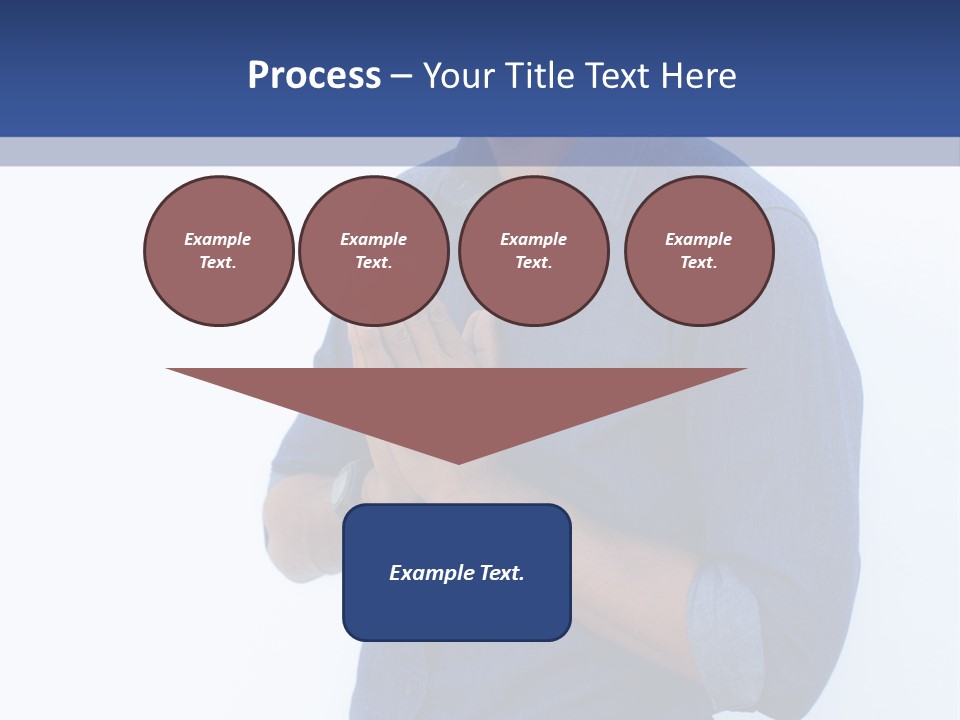 Process – Your Title Text Here

Example Text.

Example Text.

Example Text.

Example Text.

Example Text.